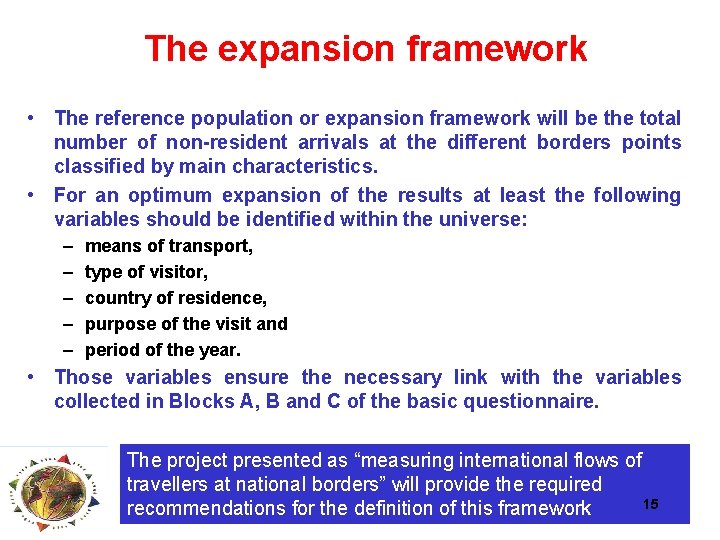 The expansion framework

• The reference population or expansion framework will be the total number of non-resident arrivals at the different borders points classified by main characteristics.

• For an optimum expansion of the results at least the following variables should be identified within the universe:
– means of transport,
– type of visitor,
– country of residence,
– purpose of the visit and
– period of the year.

• Those variables ensure the necessary link with the variables collected in Blocks A, B and C of the basic questionnaire.

The project presented as “measuring international flows of travellers at national borders” will provide the required recommendations for the definition of this framework

15